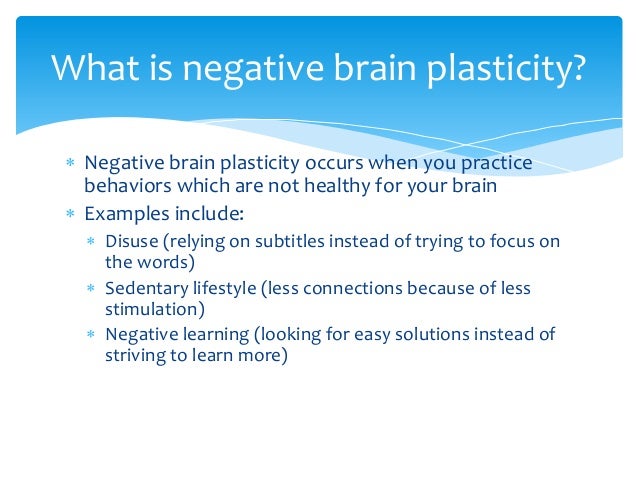 What is negative brain plasticity?

* Negative brain plasticity occurs when you practice behaviors which are not healthy for your brain
* Examples include:
  * Disuse (relying on subtitles instead of trying to focus on the words)
  * Sedentary lifestyle (less connections because of less stimulation)
  * Negative learning (looking for easy solutions instead of striving to learn more)